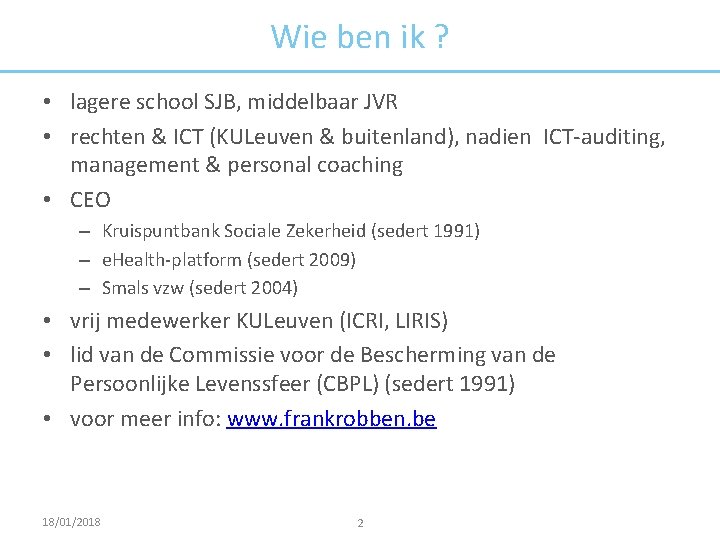 Wie ben ik ?

• lagere school SJB, middelbaar JVR
• rechten & ICT (KULeuven & buitenland), nadien ICT-auditing, management & personal coaching
• CEO
– Kruispuntbank Sociale Zekerheid (sedert 1991)
– eHealth-platform (sedert 2009)
– Smals vzw (sedert 2004)
• vrij medewerker KULeuven (ICRI, LIRIS)
• lid van de Commissie voor de Bescherming van de Persoonlijke Levenssfeer (CBPL) (sedert 1991)
• voor meer info: www.frankrobben.be

18/01/2018

2